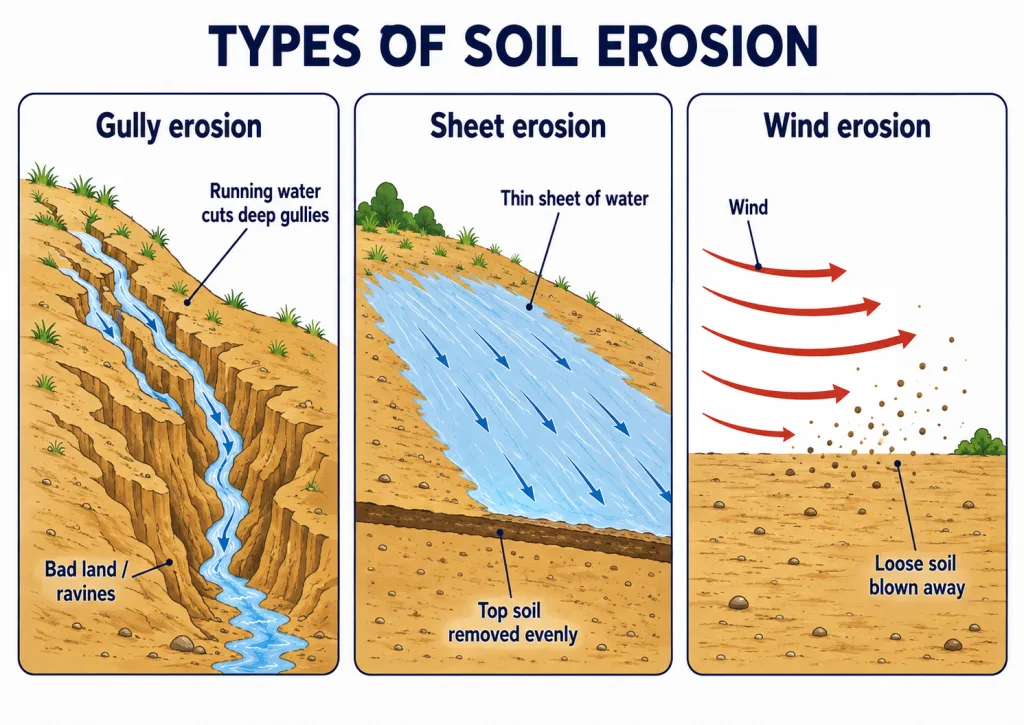 TYPES OF SOIL EROSION

Gully erosion

Running water cuts deep gullies

Bad land / ravines

Sheet erosion

Thin sheet of water

Top soil removed evenly

Wind erosion

Wind

Loose soil blown away